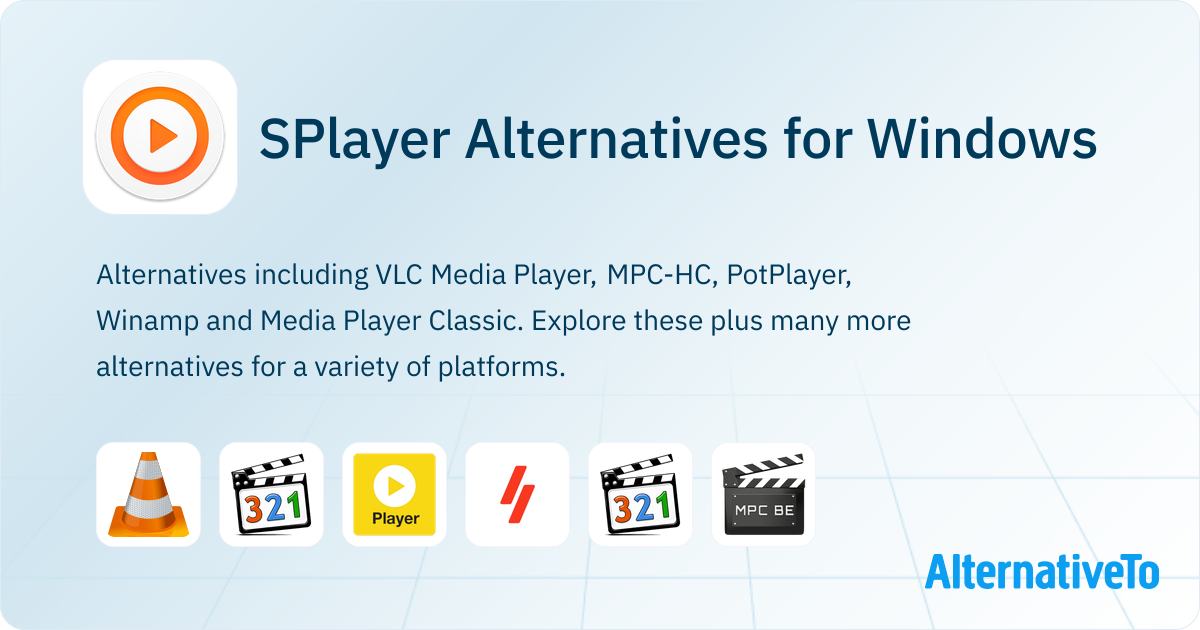 SPlayer Alternatives for Windows

Alternatives including VLC Media Player, MPC-HC, PotPlayer, Winamp and Media Player Classic. Explore these plus many more alternatives for a variety of platforms.

321

Player

321

MPC BE

AlternativeTo